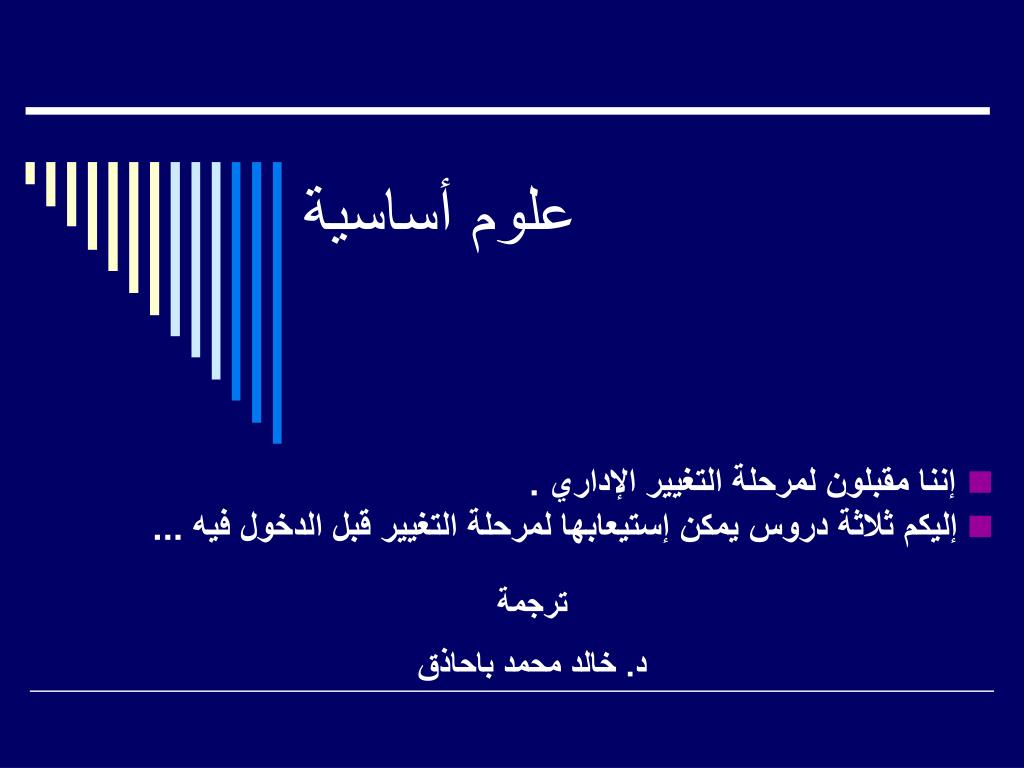 علوم أساسية

إننا مقبلون لمرحلة التغيير الإداري .
إليكم ثلاثة دروس يمكن إستيعابها لمرحلة التغيير قبل الدخول فيه ...

ترجمة

د. خالد محمد باحاذق